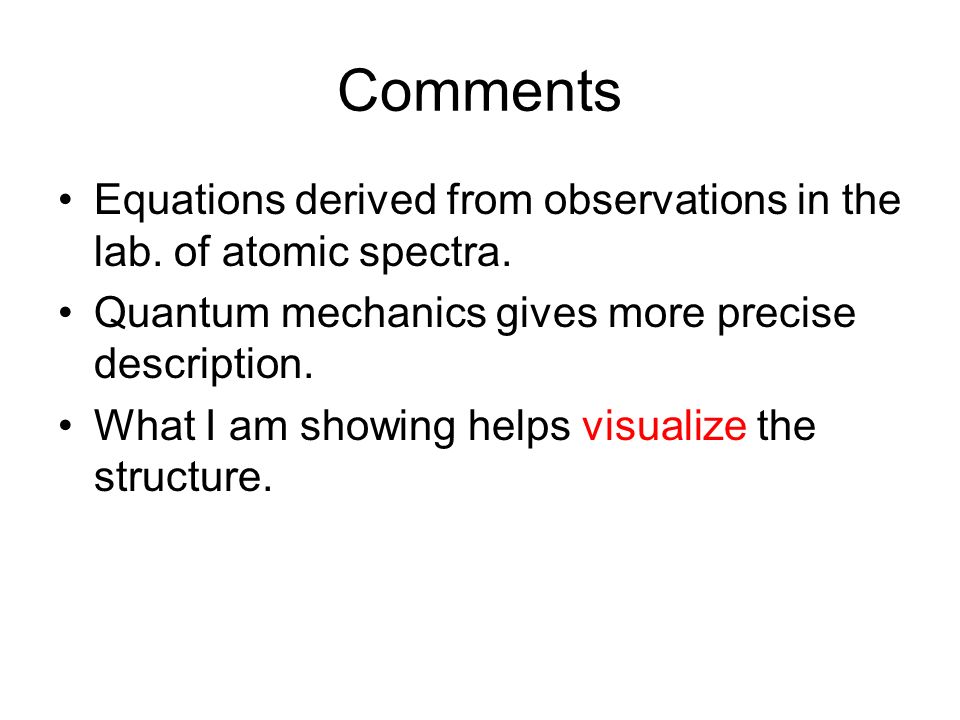 Comments

• Equations derived from observations in the lab. of atomic spectra.
• Quantum mechanics gives more precise description.
• What I am showing helps visualize the structure.